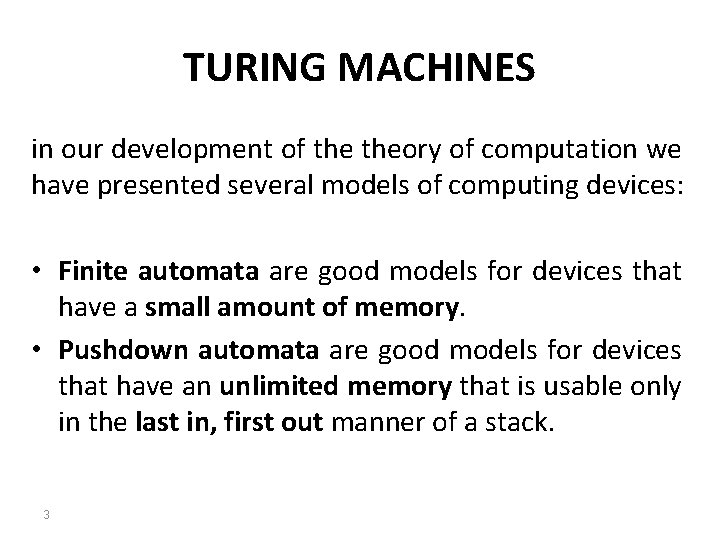 TURING MACHINES

in our development of the theory of computation we have presented several models of computing devices:

• Finite automata are good models for devices that have a small amount of memory.
• Pushdown automata are good models for devices that have an unlimited memory that is usable only in the last in, first out manner of a stack.

3